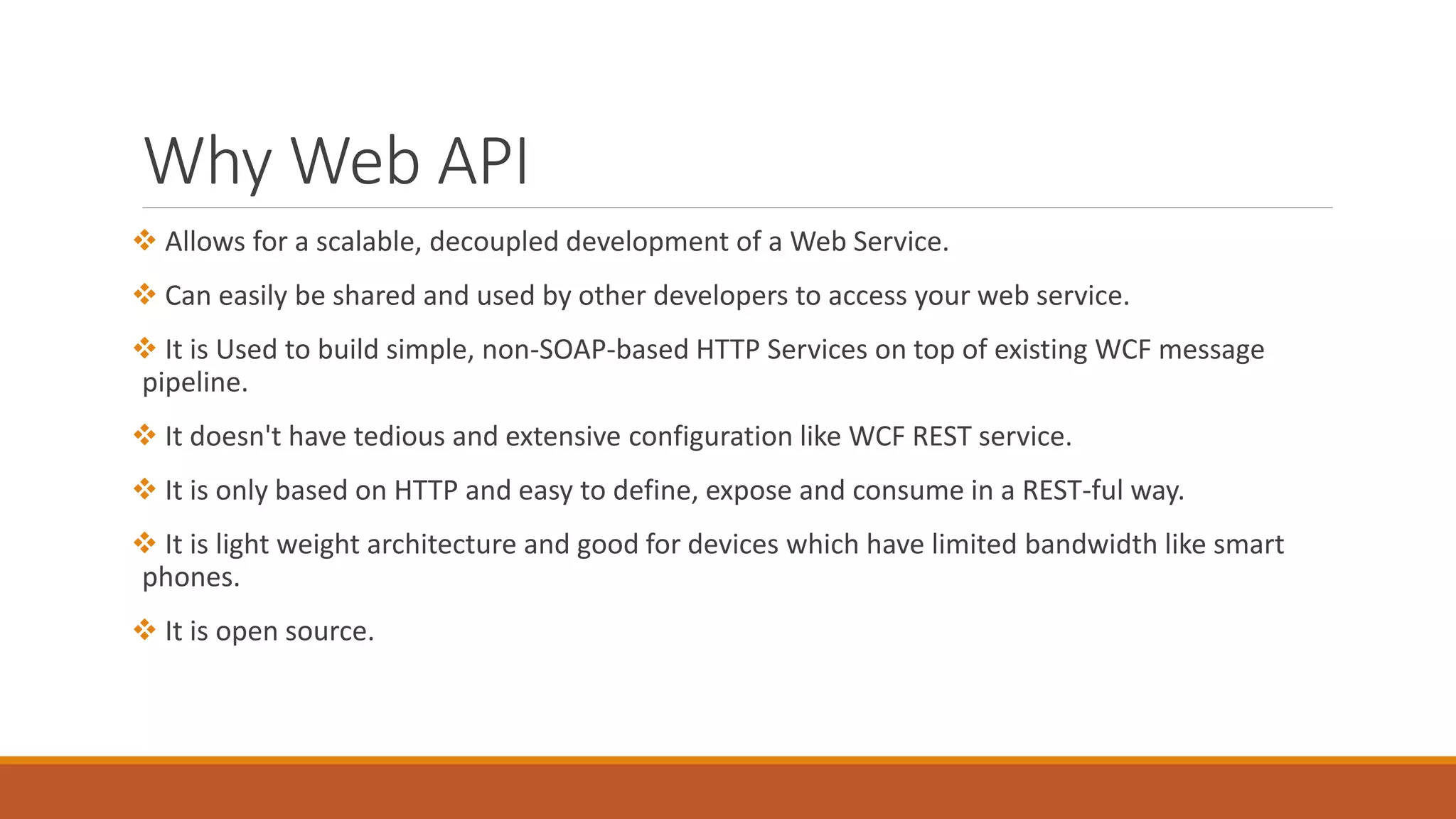 Why Web API

❖ Allows for a scalable, decoupled development of a Web Service.

❖ Can easily be shared and used by other developers to access your web service.

❖ It is Used to build simple, non-SOAP-based HTTP Services on top of existing WCF message pipeline.

❖ It doesn't have tedious and extensive configuration like WCF REST service.

❖ It is only based on HTTP and easy to define, expose and consume in a REST-ful way.

❖ It is light weight architecture and good for devices which have limited bandwidth like smart phones.

❖ It is open source.